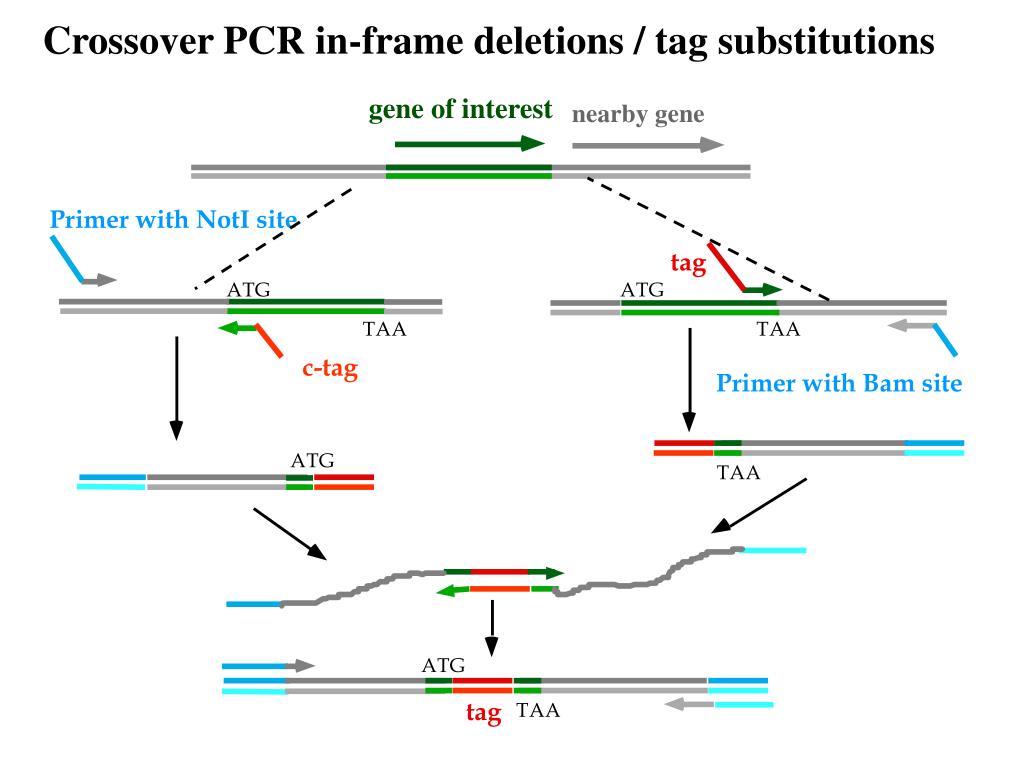 Crossover PCR in-frame deletions / tag substitutions

gene of interest
nearby gene

Primer with NotI site
ATG
TAA
c-tag

tag
ATG
TAA
Primer with Bam site

ATG

TAA

ATG
tag
TAA